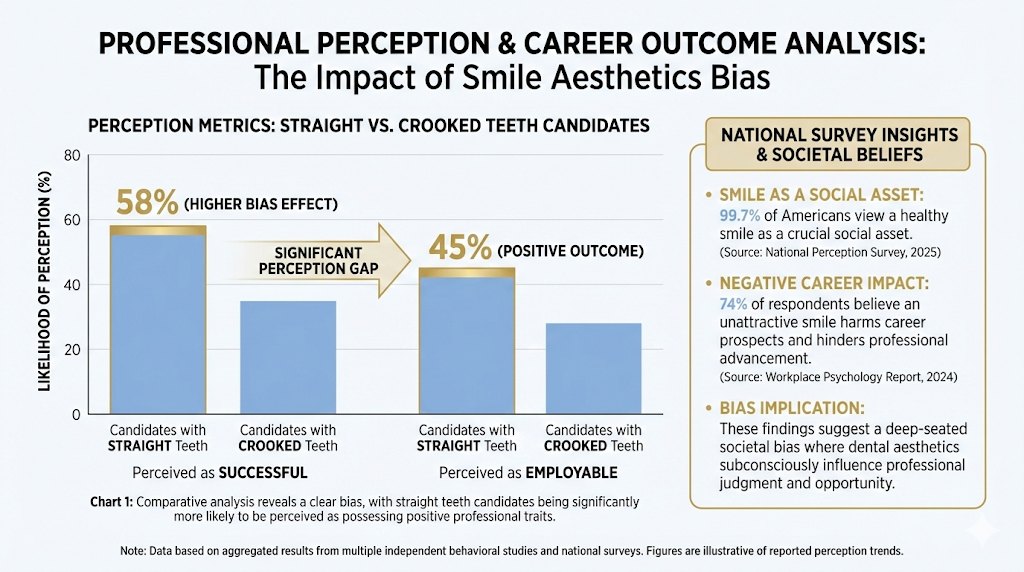 PROFESSIONAL PERCEPTION & CAREER OUTCOME ANALYSIS:
The Impact of Smile Aesthetics Bias

PERCEPTION METRICS: STRAIGHT VS. CROOKED TEETH CANDIDATES

LIKELIHOOD OF PERCEPTION (%)

80
60
40
20
0

58% (HIGHER BIAS EFFECT)

SIGNIFICANT PERCEPTION GAP

45% (POSITIVE OUTCOME)

Candidates with STRAIGHT Teeth
Candidates with CROOKED Teeth
Perceived as SUCCESSFUL

Candidates with STRAIGHT Teeth
Candidates with CROOKED Teeth
Perceived as EMPLOYABLE

Chart 1: Comparative analysis reveals a clear bias, with straight teeth candidates being significantly more likely to be perceived as possessing positive professional traits.

NATIONAL SURVEY INSIGHTS & SOCIETAL BELIEFS

• SMILE AS A SOCIAL ASSET:
99.7% of Americans view a healthy smile as a crucial social asset.
(Source: National Perception Survey, 2025)

• NEGATIVE CAREER IMPACT:
74% of respondents believe an unattractive smile harms career prospects and hinders professional advancement.
(Source: Workplace Psychology Report, 2024)

• BIAS IMPLICATION:
These findings suggest a deep-seated societal bias where dental aesthetics subconsciously influence professional judgment and opportunity.

Note: Data based on aggregated results from multiple independent behavioral studies and national surveys. Figures are illustrative of reported perception trends.